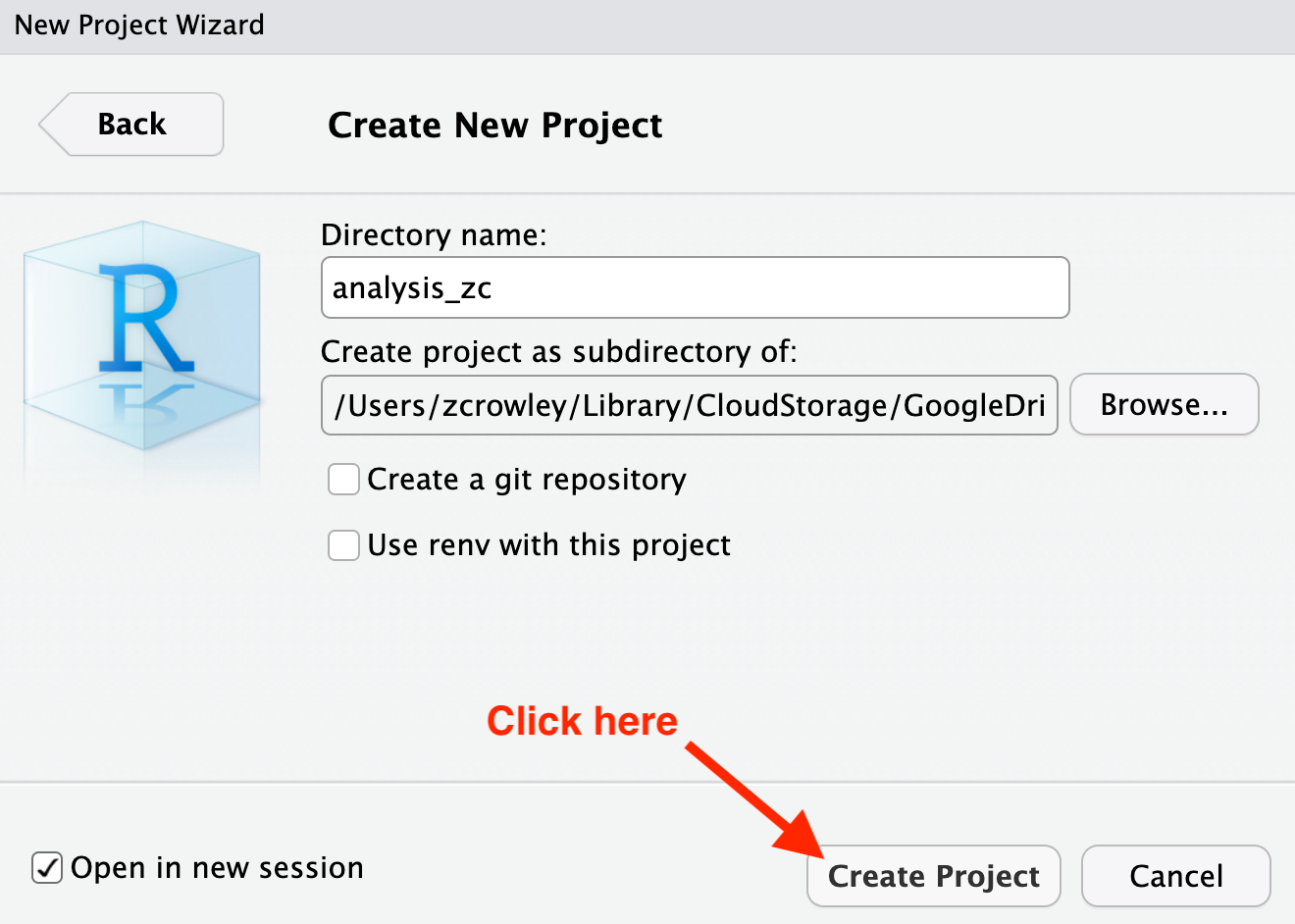 New Project Wizard

Back

Create New Project

R

Directory name:

analysis_zc

Create project as subdirectory of:

/Users/zcrowley/Library/CloudStorage/GoogleDri

Browse...

Create a git repository

Use renv with this project

Click here

Open in new session

Create Project

Cancel